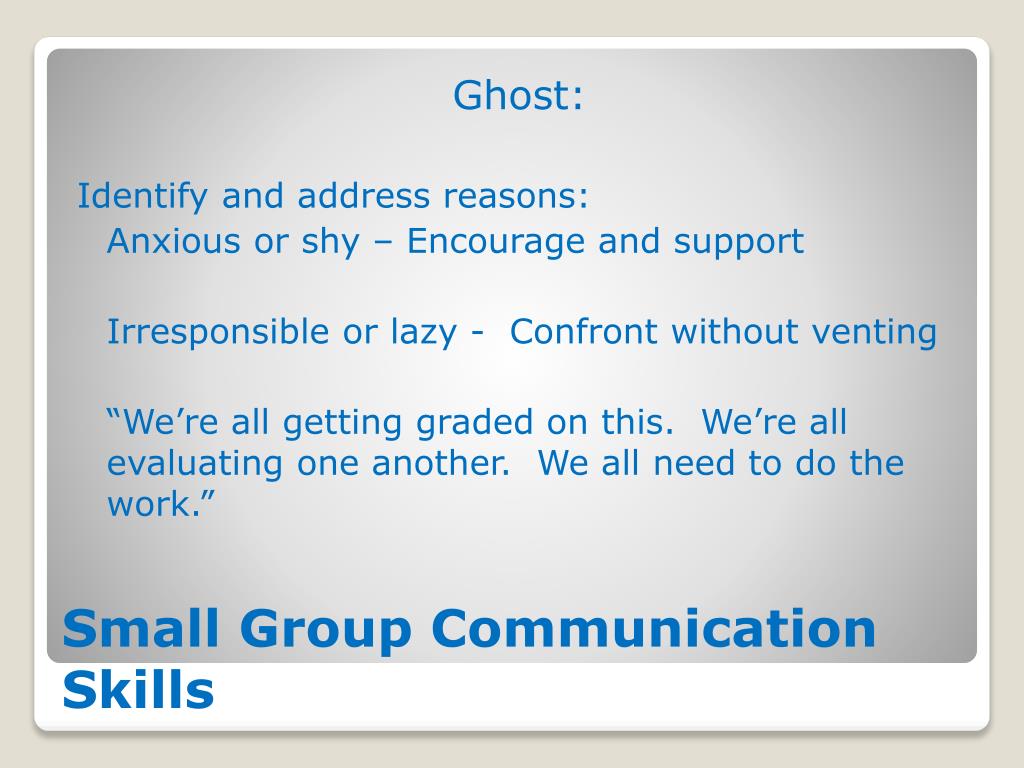 Ghost:

Identify and address reasons:

Anxious or shy – Encourage and support

Irresponsible or lazy - Confront without venting

“We’re all getting graded on this. We’re all evaluating one another. We all need to do the work.”

Small Group Communication Skills